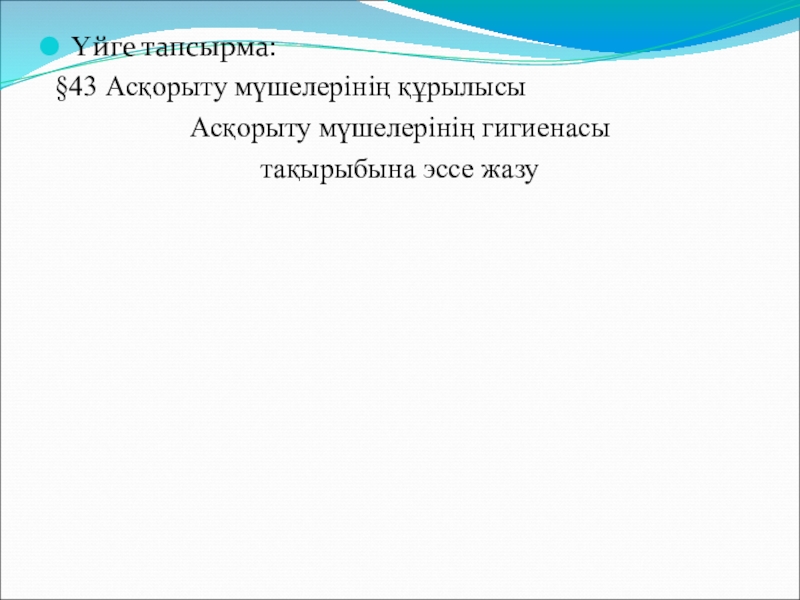 Үйге тапсырма:
§43 Асқорыту мүшелерінің құрылысы
Асқорыту мүшелерінің гигиенасы
тақырыбына эссе жазу